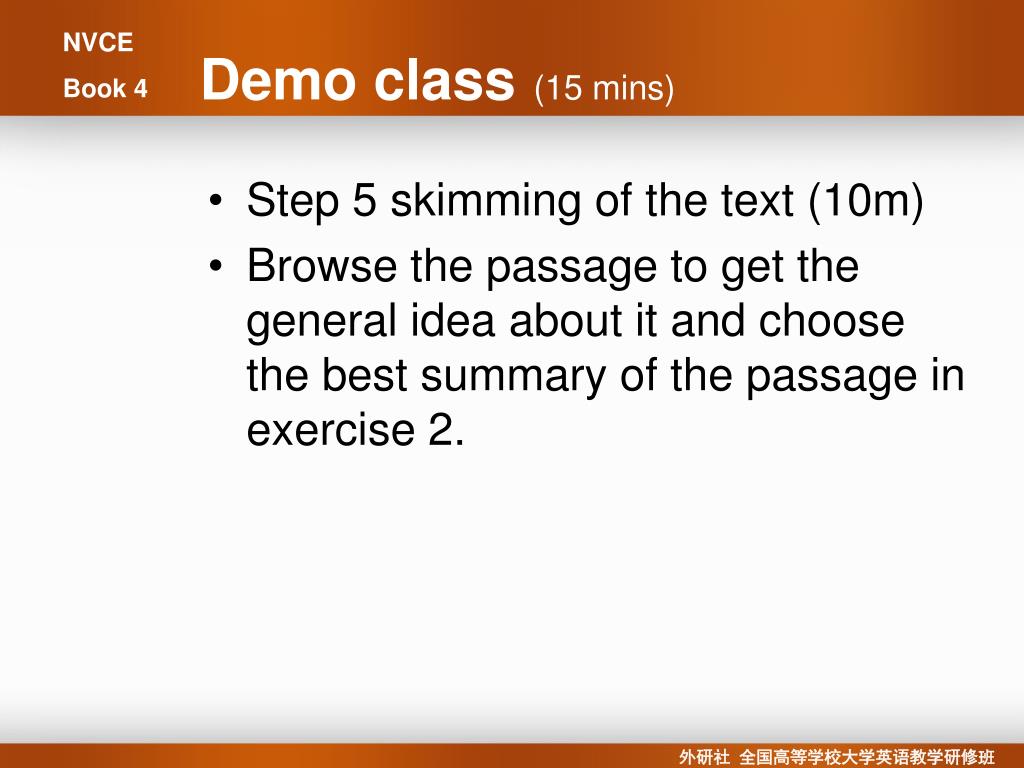 NVCE
Book 4

Demo class (15 mins)

• Step 5 skimming of the text (10m)
• Browse the passage to get the general idea about it and choose the best summary of the passage in exercise 2.

外研社 全国高等学校大学英语教学研修班